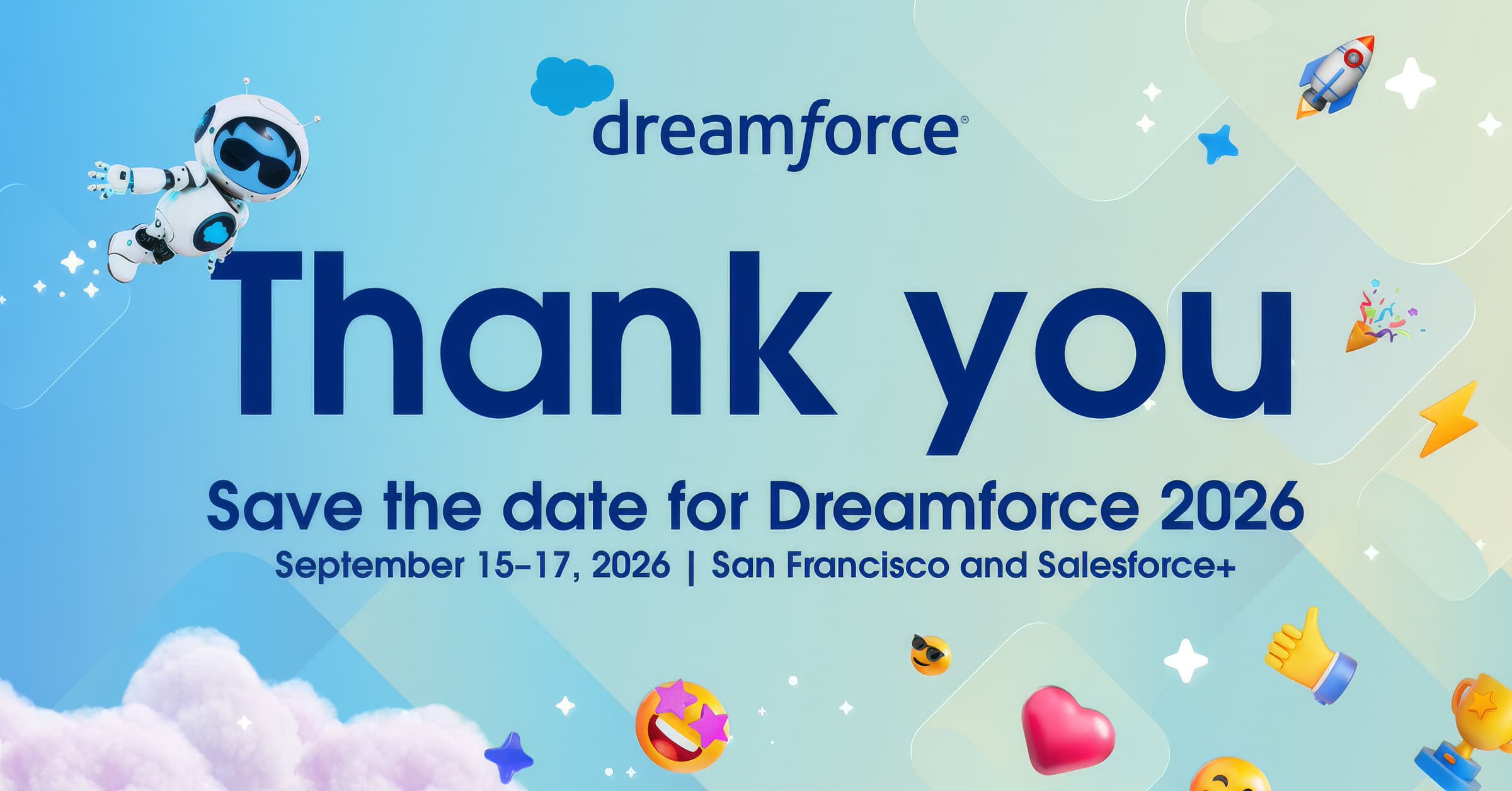 dreamforce®

Thank you

Save the date for Dreamforce 2026

September 15–17, 2026 | San Francisco and Salesforce+